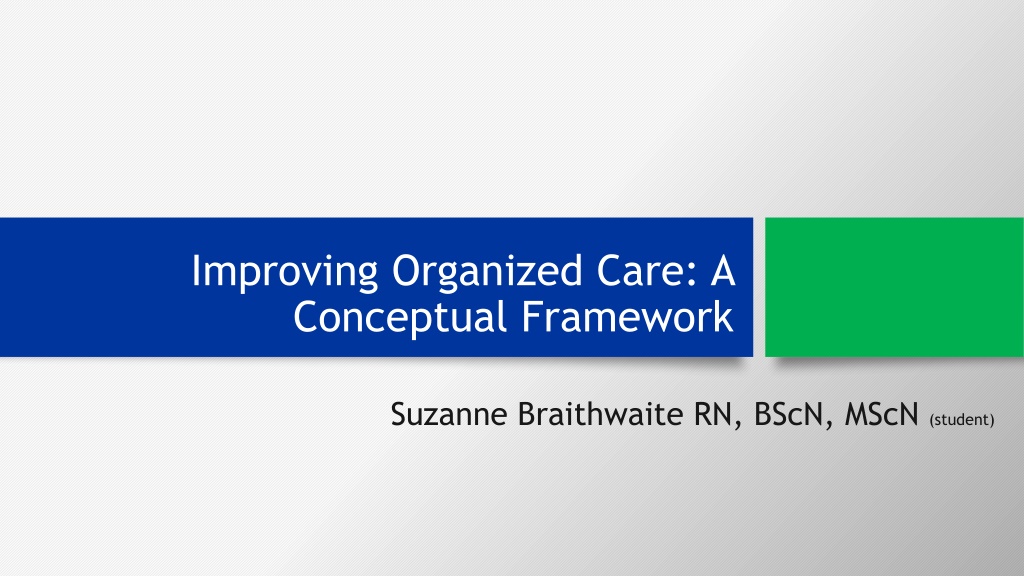 Improving Organized Care: A Conceptual Framework

Suzanne Braithwaite RN, BScN, MScN (student)